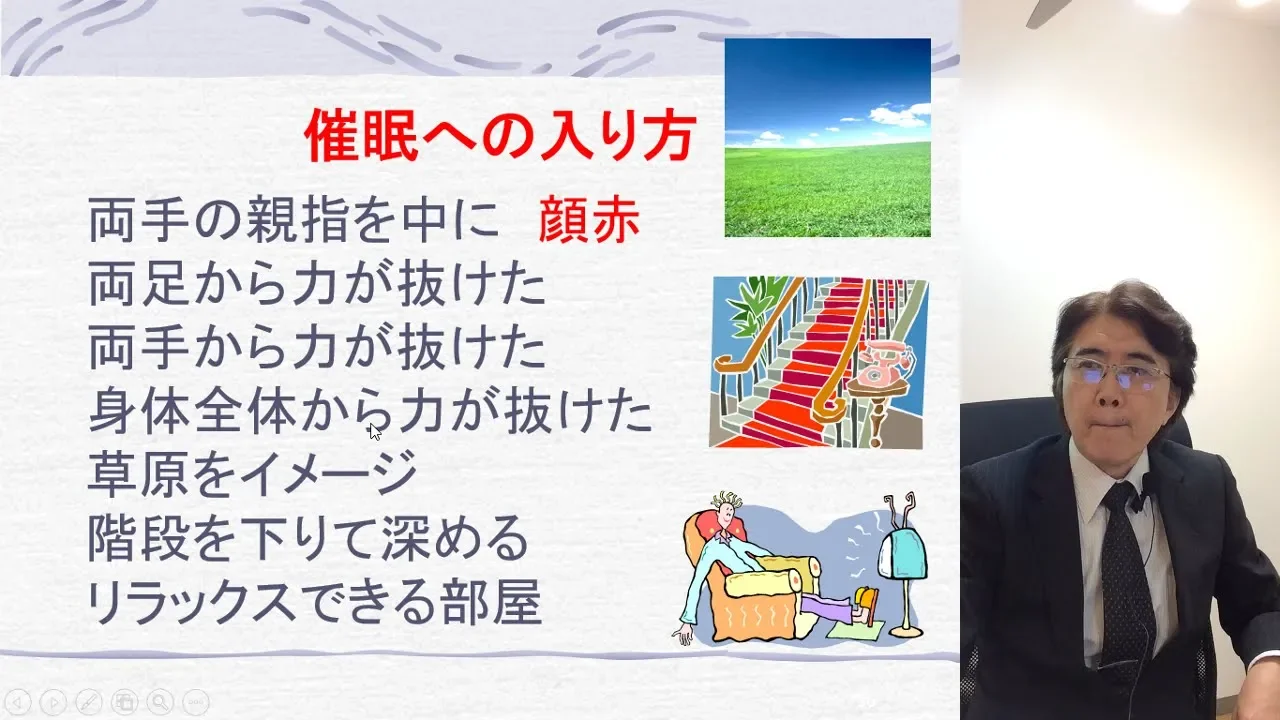 催眠への入り方

両手の親指を中に　顔赤
両足から力が抜けた
両手から力が抜けた
身体全体から力が抜けた
草原をイメージ
階段を下りて深める
リラックスできる部屋